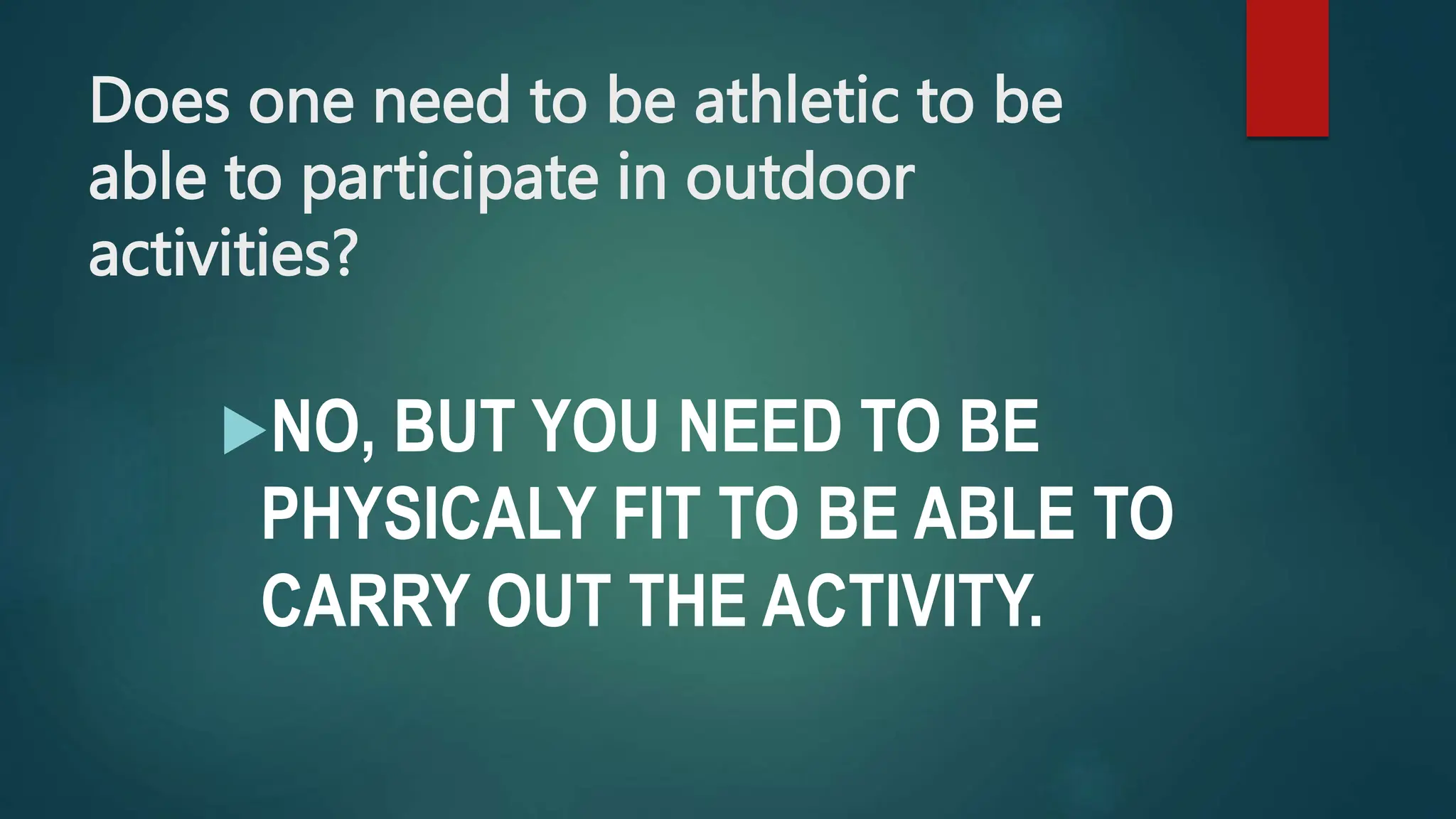 Does one need to be athletic to be able to participate in outdoor activities?

NO, BUT YOU NEED TO BE PHYSICALY FIT TO BE ABLE TO CARRY OUT THE ACTIVITY.